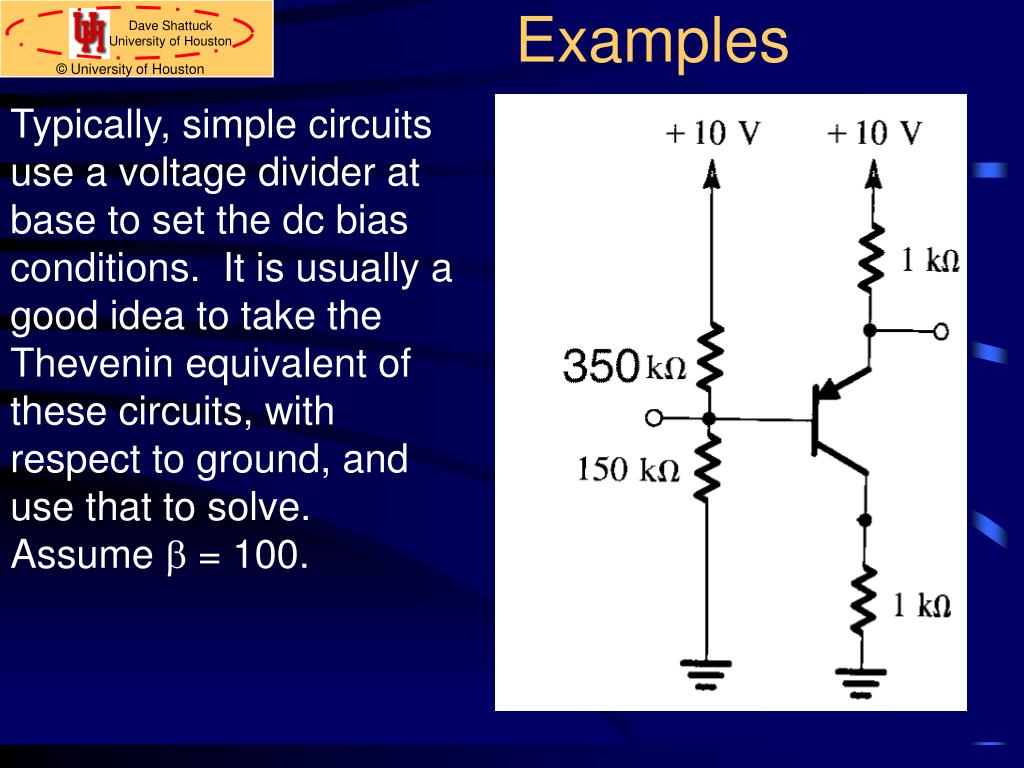 Dave Shattuck
University of Houston
© University of Houston

Examples

Typically, simple circuits use a voltage divider at base to set the dc bias conditions. It is usually a good idea to take the Thevenin equivalent of these circuits, with respect to ground, and use that to solve. Assume $\beta = 100$.

+ 10 V
+ 10 V
1 kΩ
350 kΩ
150 kΩ
1 kΩ